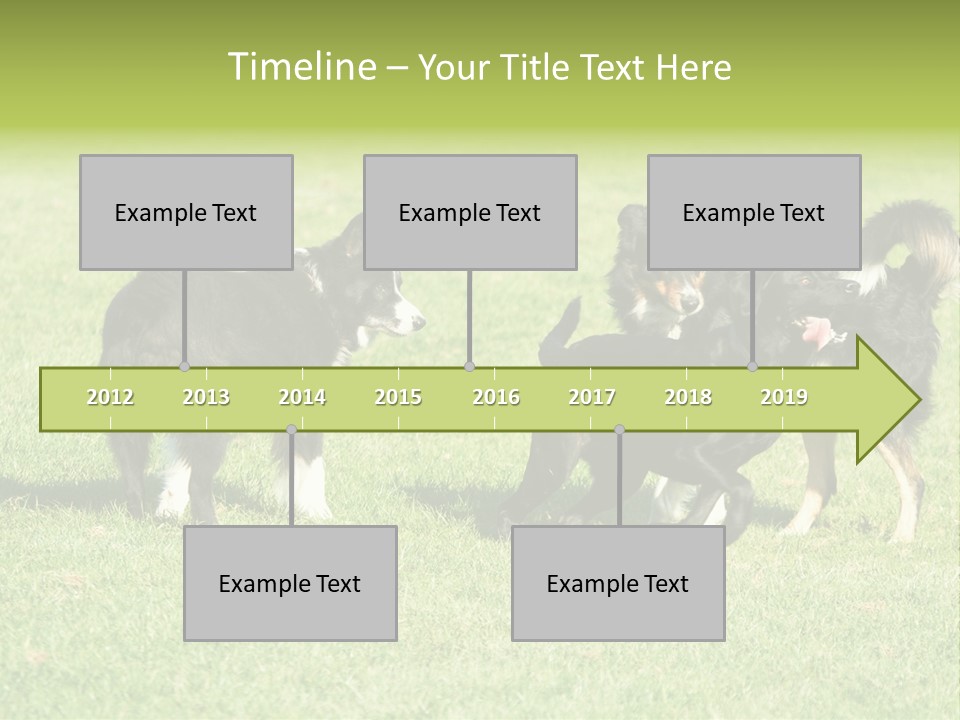 Timeline – Your Title Text Here

Example Text

Example Text

Example Text

2012 2013 2014 2015 2016 2017 2018 2019

Example Text

Example Text